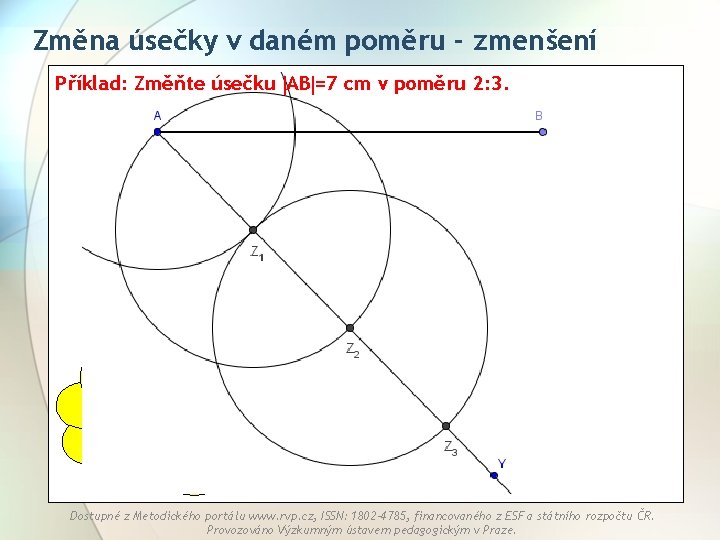 Změna úsečky v daném poměru - zmenšení

Příklad: Změňte úsečku |AB|=7 cm v poměru 2:3.

A

B

$Z_1$

$Z_2$

$Z_3$

Y

Dostupné z Metodického portálu www.rvp.cz, ISSN: 1802-4785, financovaného z ESF a státního rozpočtu ČR. Provozováno Výzkumným ústavem pedagogickým v Praze.